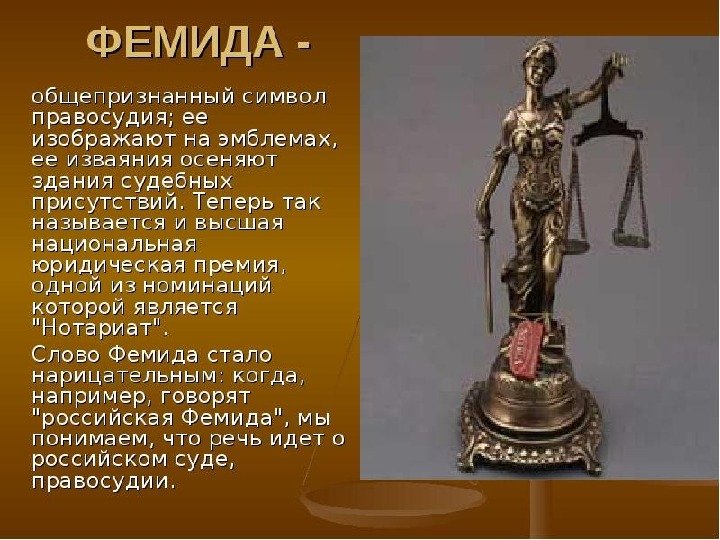 ФЕМИДА -

общепризнанный символ правосудия; ее изображают на эмблемах, ее изваяния осеняют здания судебных присутствий. Теперь так называется и высшая национальная юридическая премия, одной из номинаций которой является "Нотариат".

Слово Фемида стало нарицательным: когда, например, говорят "российская Фемида", мы понимаем, что речь идет о российском суде, правосудии.